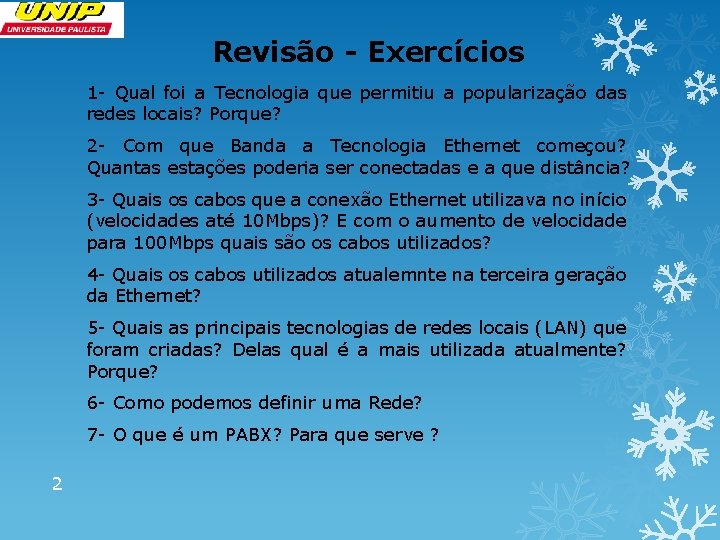 UNIP
UNIVERSIDADE PAULISTA

Revisão - Exercícios

1- Qual foi a Tecnologia que permitiu a popularização das redes locais? Porque?

2- Com que Banda a Tecnologia Ethernet começou? Quantas estações poderia ser conectadas e a que distância?

3- Quais os cabos que a conexão Ethernet utilizava no início (velocidades até 10Mbps)? E com o aumento de velocidade para 100Mbps quais são os cabos utilizados?

4- Quais os cabos utilizados atualemnte na terceira geração da Ethernet?

5- Quais as principais tecnologias de redes locais (LAN) que foram criadas? Delas qual é a mais utilizada atualmente? Porque?

6- Como podemos definir uma Rede?

7- O que é um PABX? Para que serve ?

2